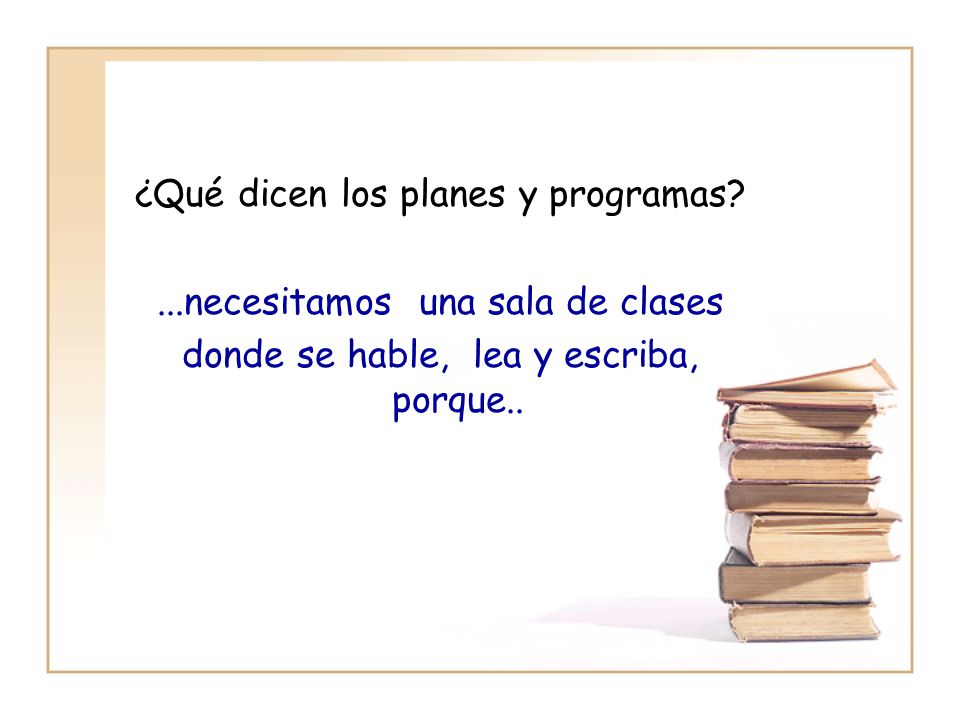 ¿Qué dicen los planes y programas?

...necesitamos una sala de clases donde se hable, lea y escriba, porque..